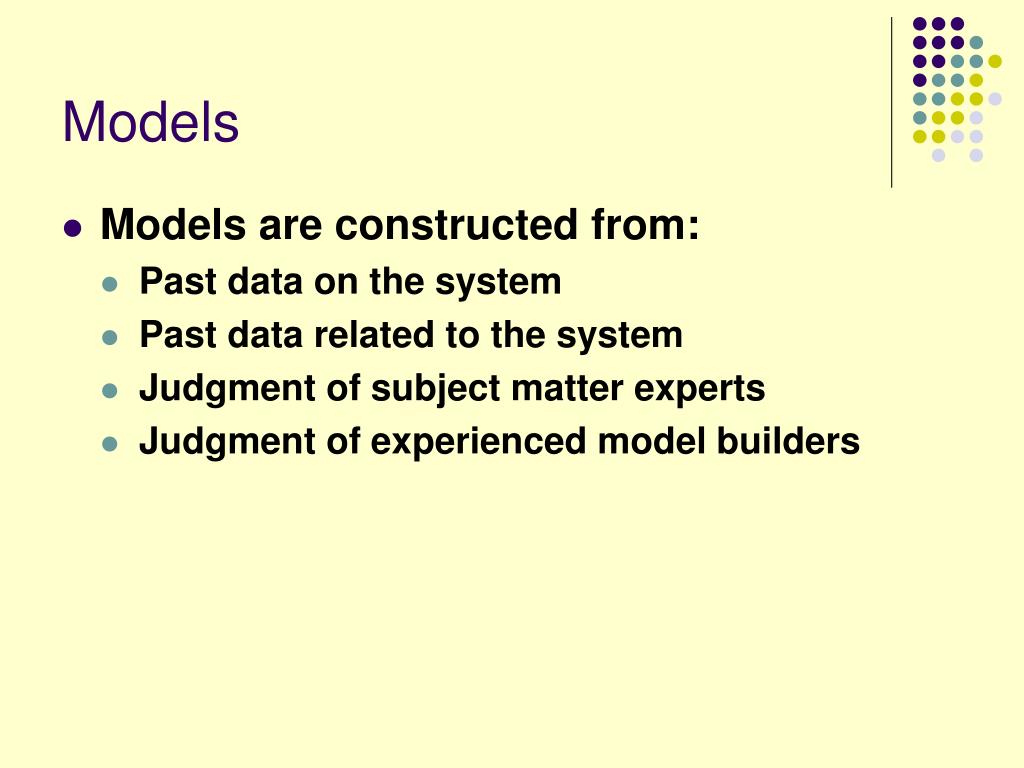 Models

- Models are constructed from:
  - Past data on the system
  - Past data related to the system
  - Judgment of subject matter experts
  - Judgment of experienced model builders